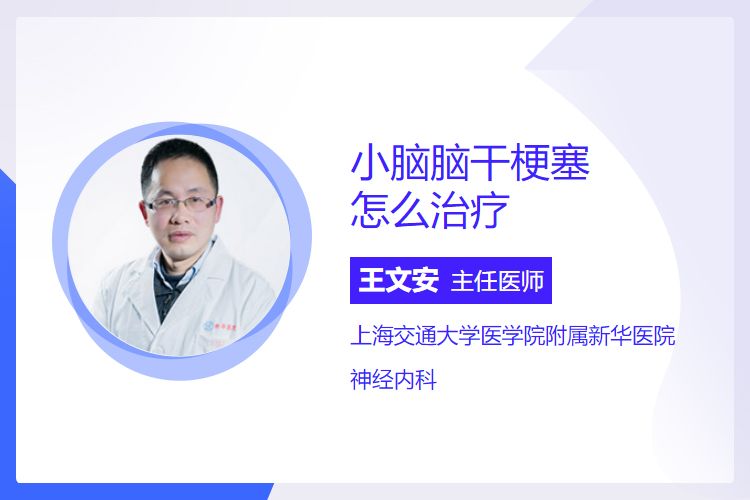 小脑脑干梗塞
怎么治疗

王文安 主任医师

上海交通大学医学院附属新华医院

神经内科